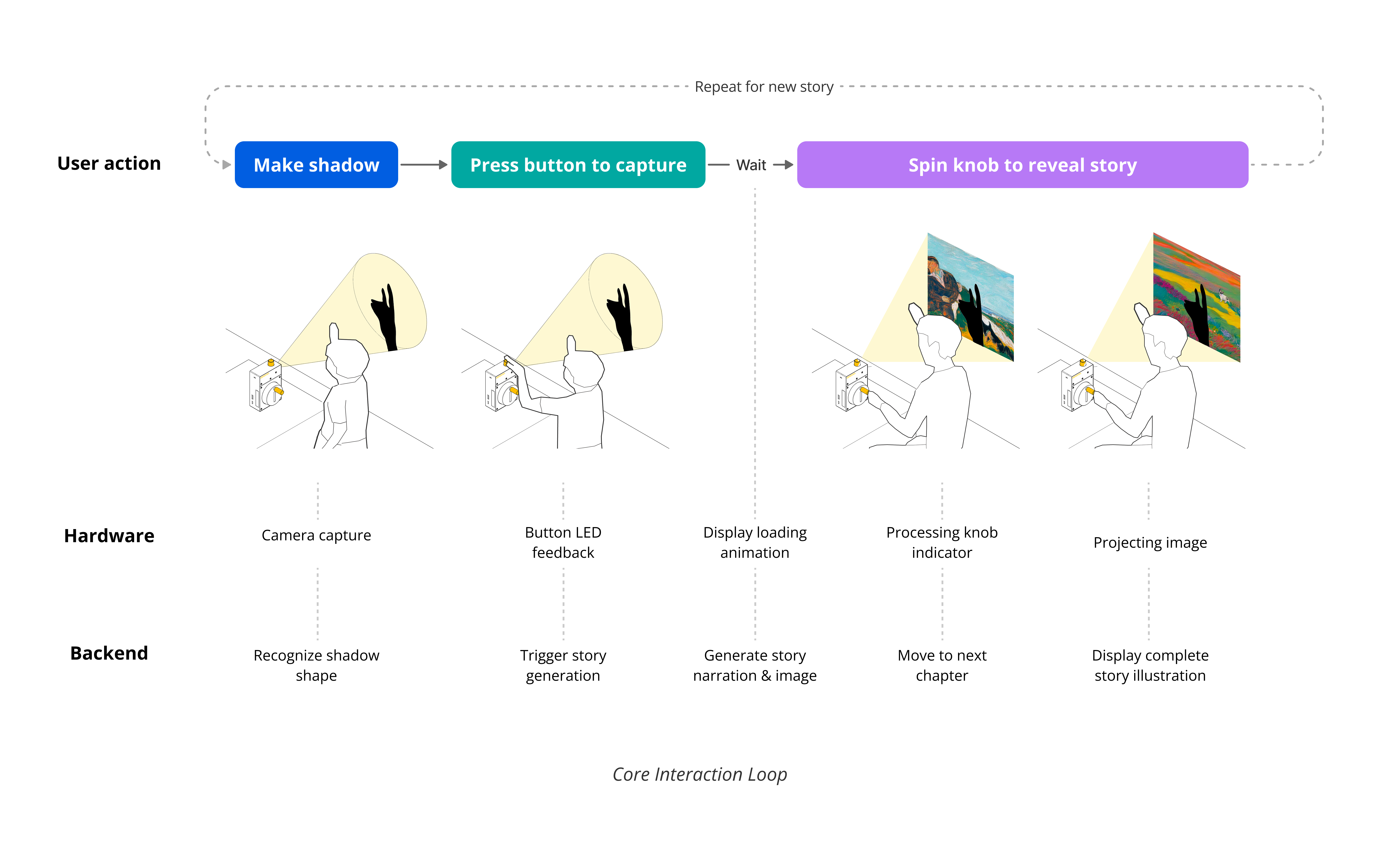 Repeat for new story

User action

Make shadow

Press button to capture

Wait

Spin knob to reveal story

Hardware

Camera capture

Button LED feedback

Display loading animation

Processing knob indicator

Projecting image

Backend

Recognize shadow shape

Trigger story generation

Generate story narration & image

Move to next chapter

Display complete story illustration

Core Interaction Loop